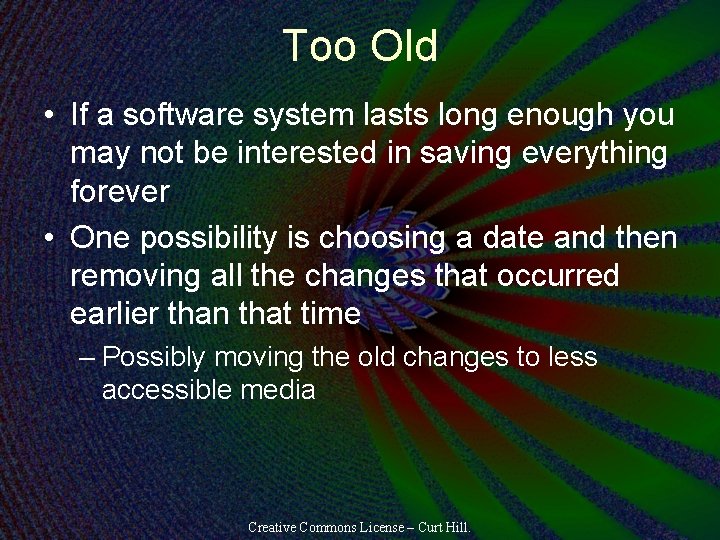 Too Old

• If a software system lasts long enough you may not be interested in saving everything forever

• One possibility is choosing a date and then removing all the changes that occurred earlier than that time

– Possibly moving the old changes to less accessible media

Creative Commons License – Curt Hill.